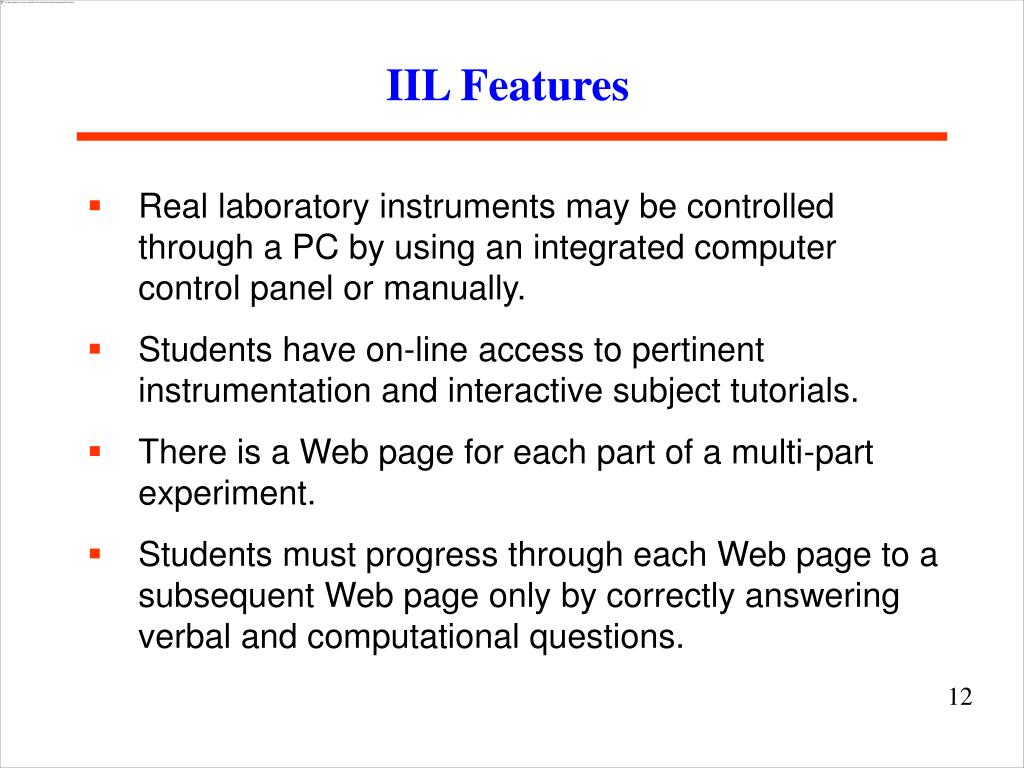 IIL Features

▪ Real laboratory instruments may be controlled through a PC by using an integrated computer control panel or manually.

▪ Students have on-line access to pertinent instrumentation and interactive subject tutorials.

▪ There is a Web page for each part of a multi-part experiment.

▪ Students must progress through each Web page to a subsequent Web page only by correctly answering verbal and computational questions.

12